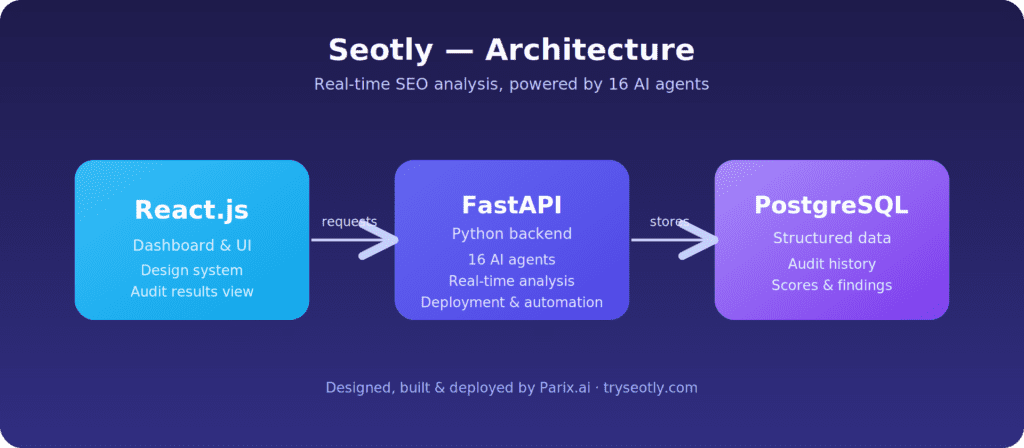 Seotly — Architecture
Real-time SEO analysis, powered by 16 AI agents

React.js
Dashboard & UI
Design system
Audit results view

requests

FastAPI
Python backend
16 AI agents
Real-time analysis
Deployment & automation

stores

PostgreSQL
Structured data
Audit history
Scores & findings

Designed, built & deployed by Parix.ai · tryseotly.com